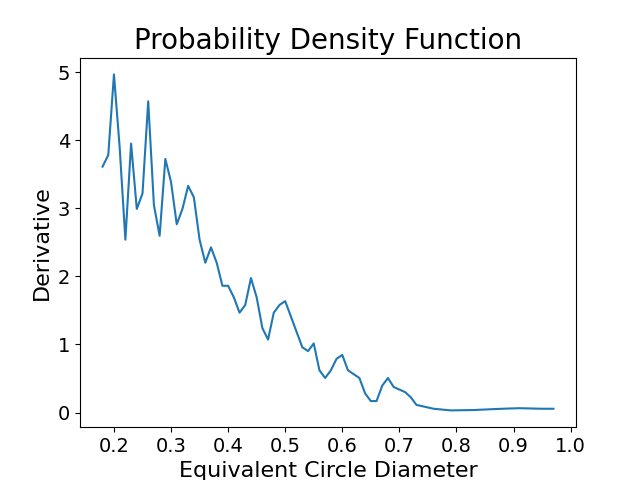 Probability Density Function

Derivative

5
4
3
2
1
0

0.2
0.3
0.4
0.5
0.6
0.7
0.8
0.9
1.0

Equivalent Circle Diameter